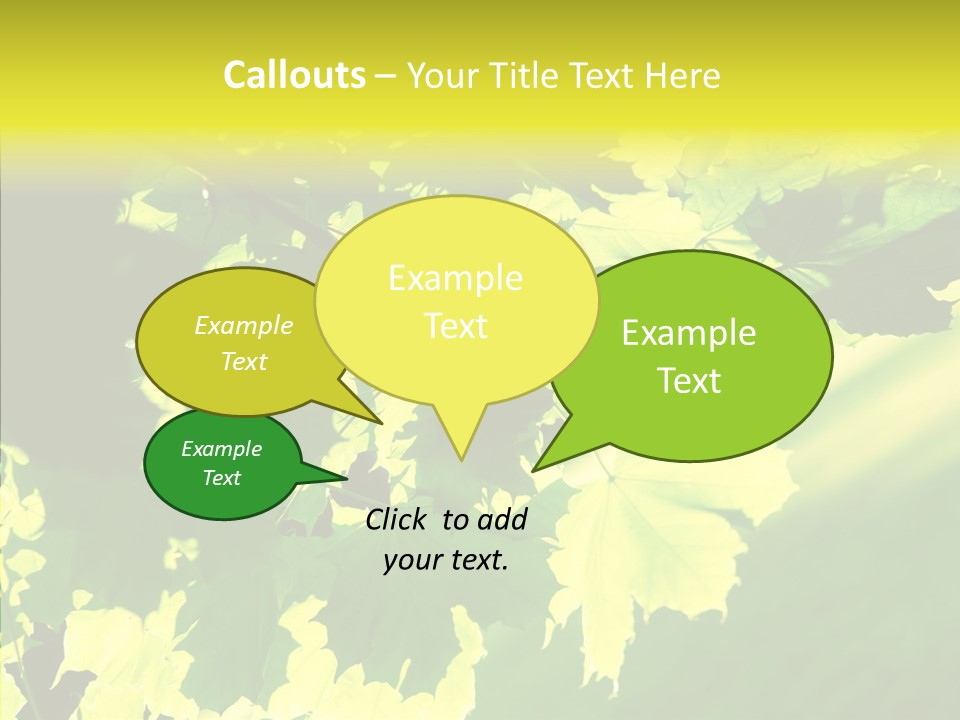 Callouts – Your Title Text Here

Example Text

Example Text

Example Text

Example Text

Click to add your text.